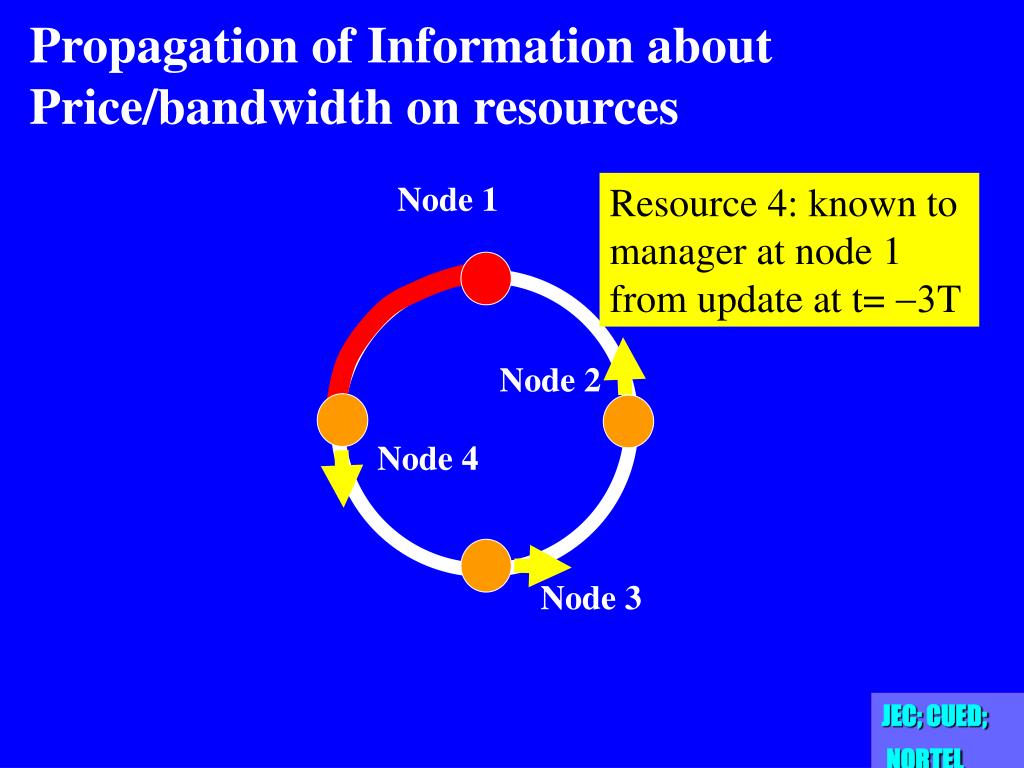 Propagation of Information about Price/bandwidth on resources

Node 1

Resource 4: known to manager at node 1 from update at t= −3T

Node 2

Node 4

Node 3

JEC; CUED; NORTEL